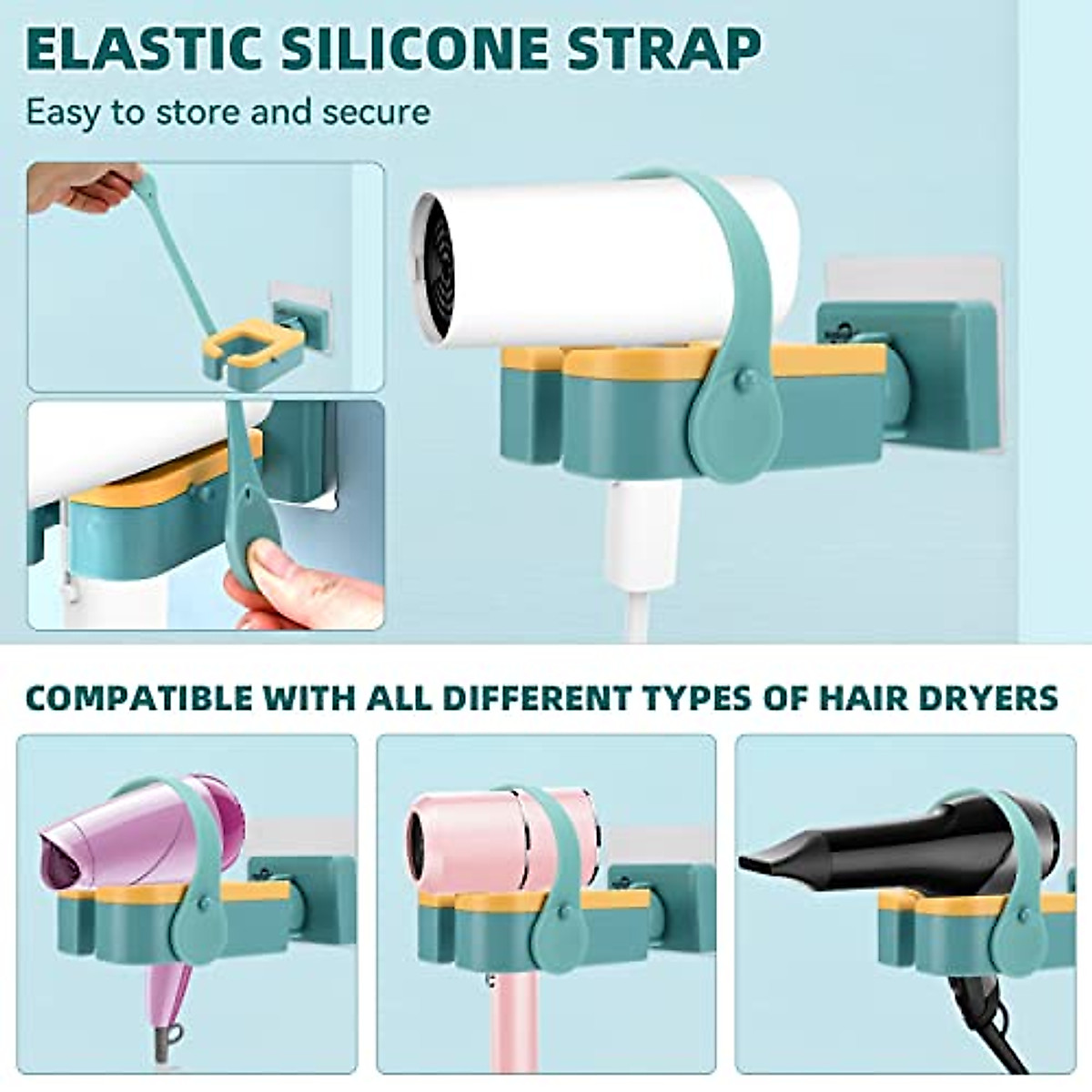 ELASTIC SILICONE STRAP

Easy to store and secure

COMPATIBLE WITH ALL DIFFERENT TYPES OF HAIR DRYERS